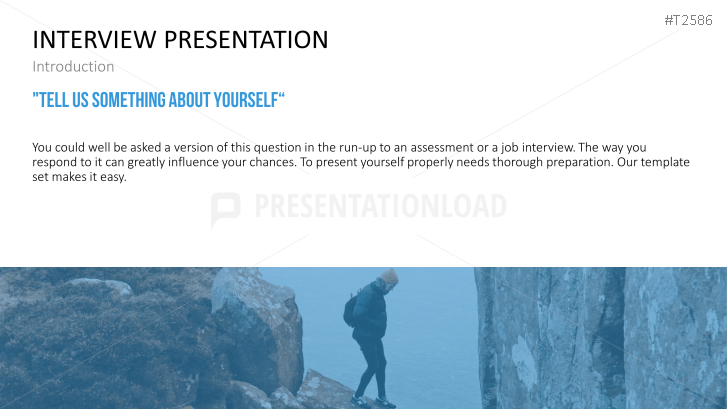 #T2586

INTERVIEW PRESENTATION

Introduction

"TELL US SOMETHING ABOUT YOURSELF“

You could well be asked a version of this question in the run-up to an assessment or a job interview. The way you respond to it can greatly influence your chances. To present yourself properly needs thorough preparation. Our template set makes it easy.

PRESENTATIONLOAD